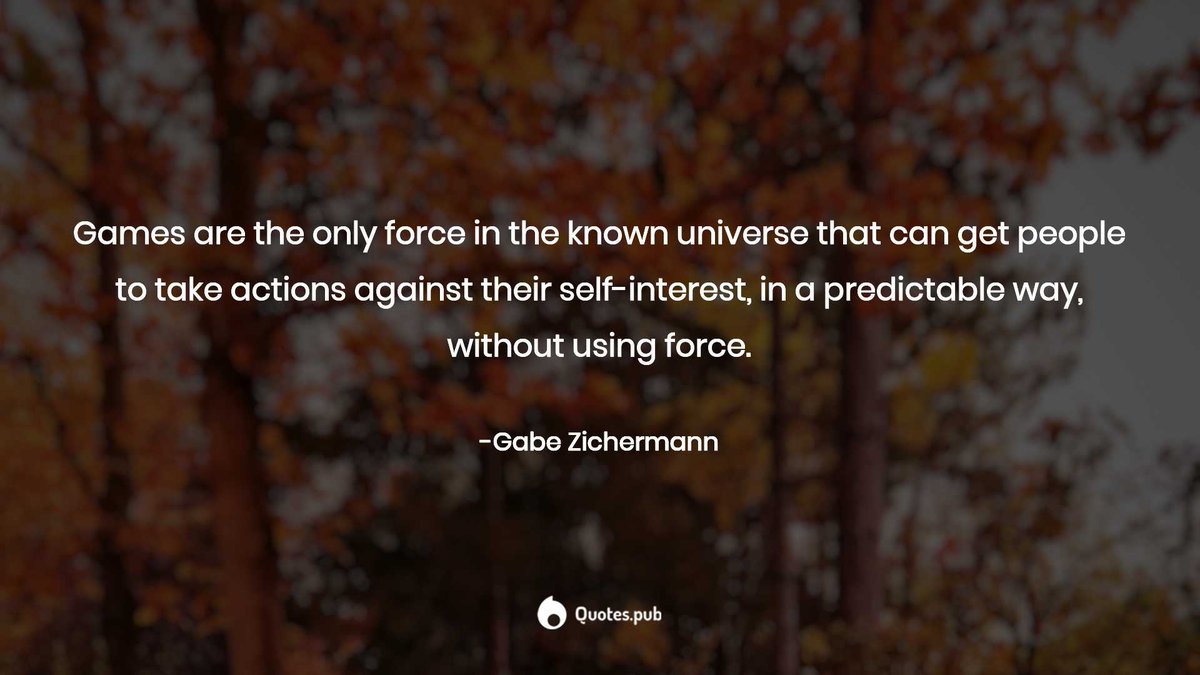 Games are the only force in the known universe that can get people to take actions against their self-interest, in a predictable way, without using force.

-Gabe Zichermann

Quotes.pub